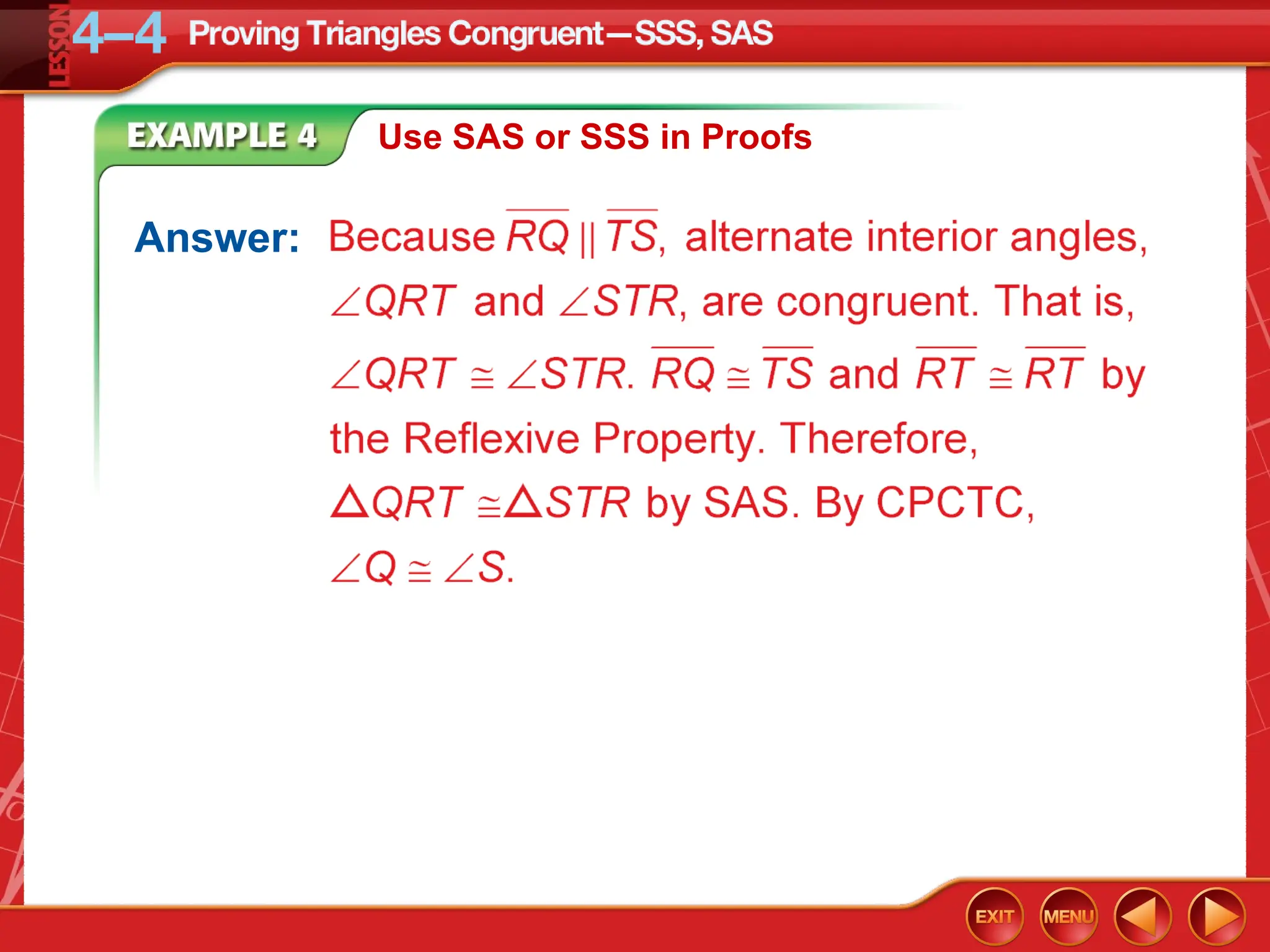 LESSON 4–4 Proving Triangles Congruent—SSS, SAS

EXAMPLE 4 Use SAS or SSS in Proofs

Answer: Because $\overline{RQ} \parallel \overline{TS}$, alternate interior angles, $\angle QRT$ and $\angle STR$, are congruent. That is, $\angle QRT \cong \angle STR$. $\overline{RQ} \cong \overline{TS}$ and $\overline{RT} \cong \overline{RT}$ by the Reflexive Property. Therefore, $\triangle QRT \cong \triangle STR$ by SAS. By CPCTC, $\angle Q \cong \angle S$.

EXIT MENU